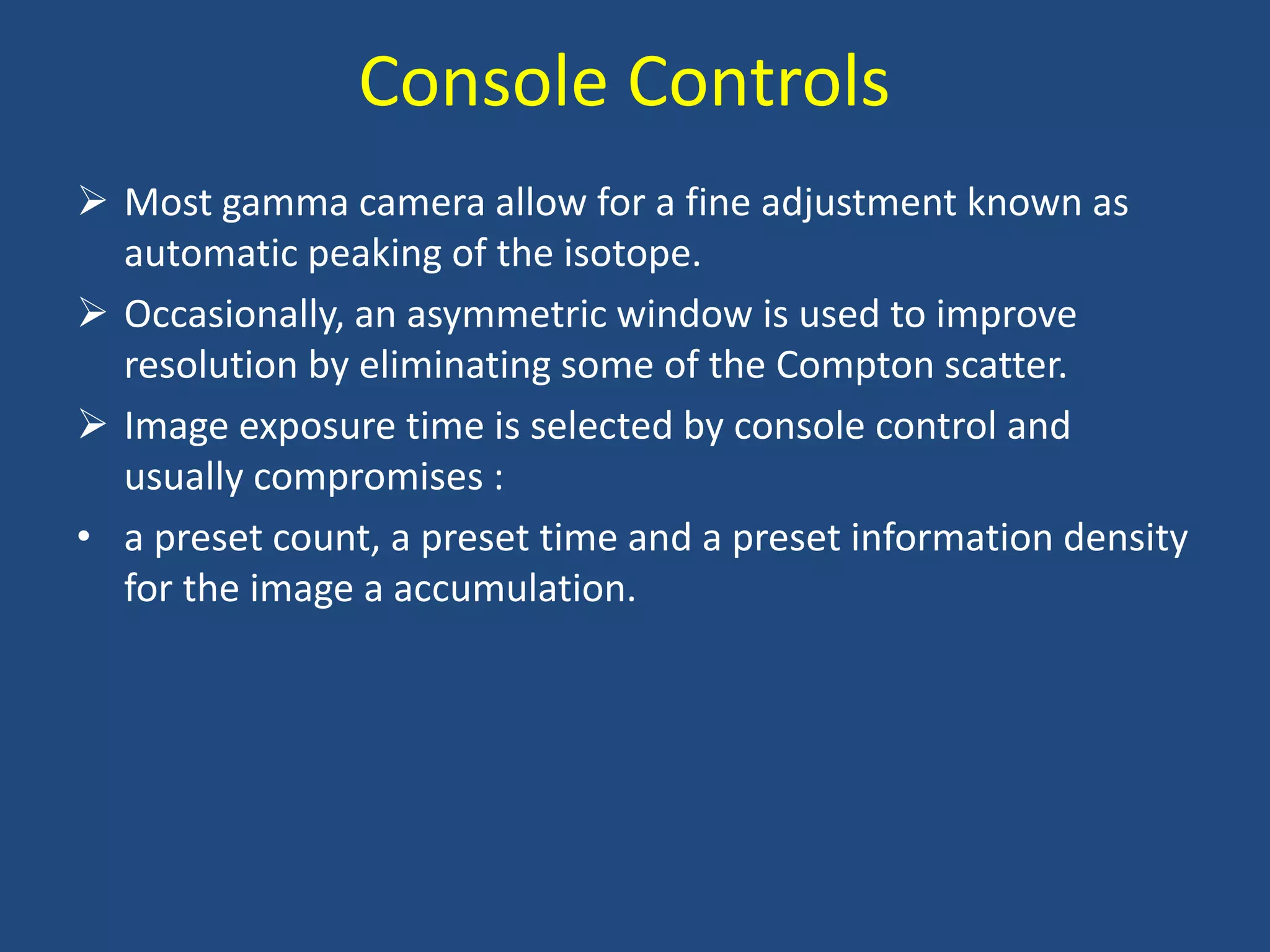 Console Controls

➢ Most gamma camera allow for a fine adjustment known as automatic peaking of the isotope.

➢ Occasionally, an asymmetric window is used to improve resolution by eliminating some of the Compton scatter.

➢ Image exposure time is selected by console control and usually compromises :

• a preset count, a preset time and a preset information density for the image a accumulation.